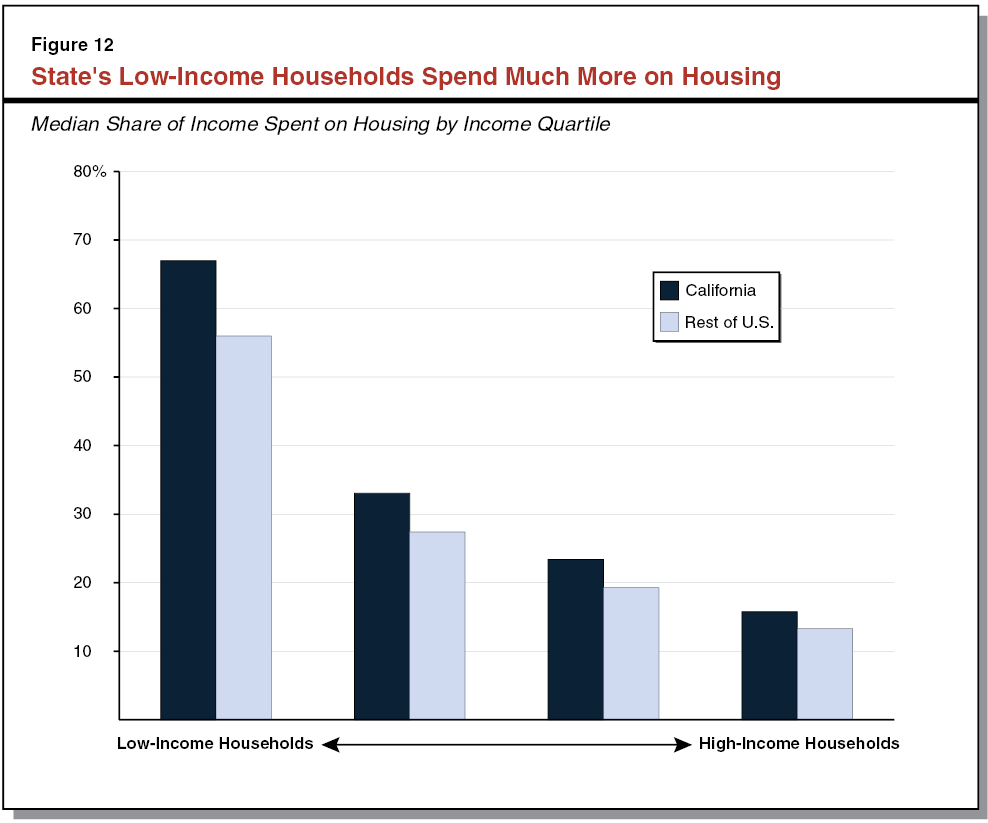 Figure 12
State's Low-Income Households Spend Much More on Housing

Median Share of Income Spent on Housing by Income Quartile

80%
70
60
50
40
30
20
10

California
Rest of U.S.

Low-Income Households
High-Income Households